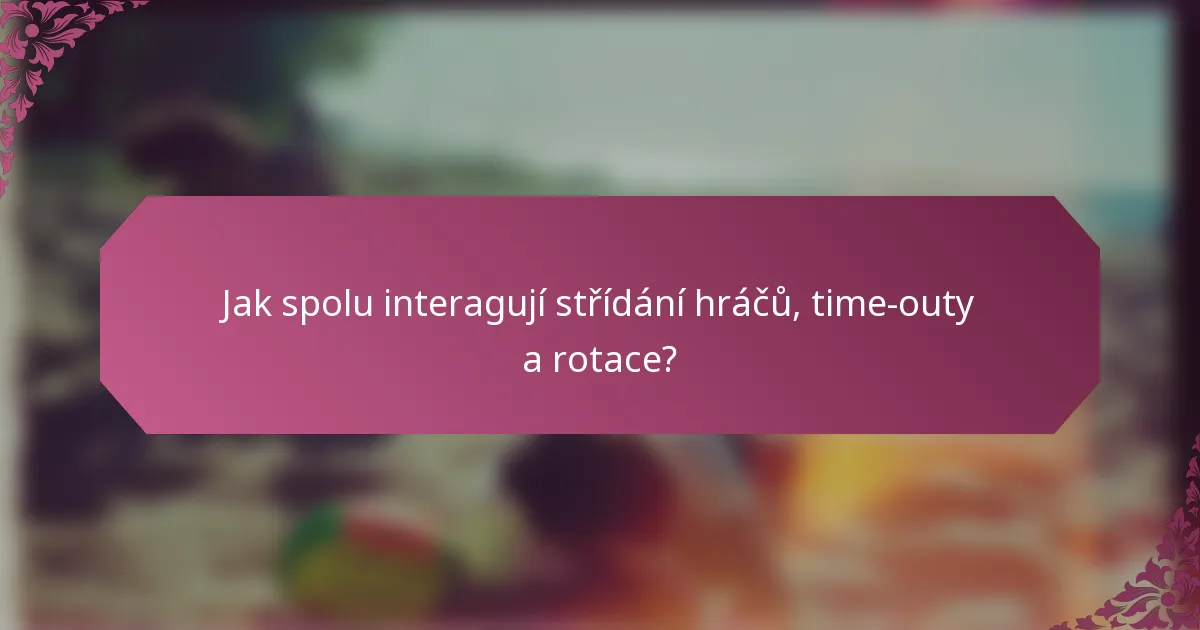 Jak spolu interagují střídání hráčů, time-outy a rotace?